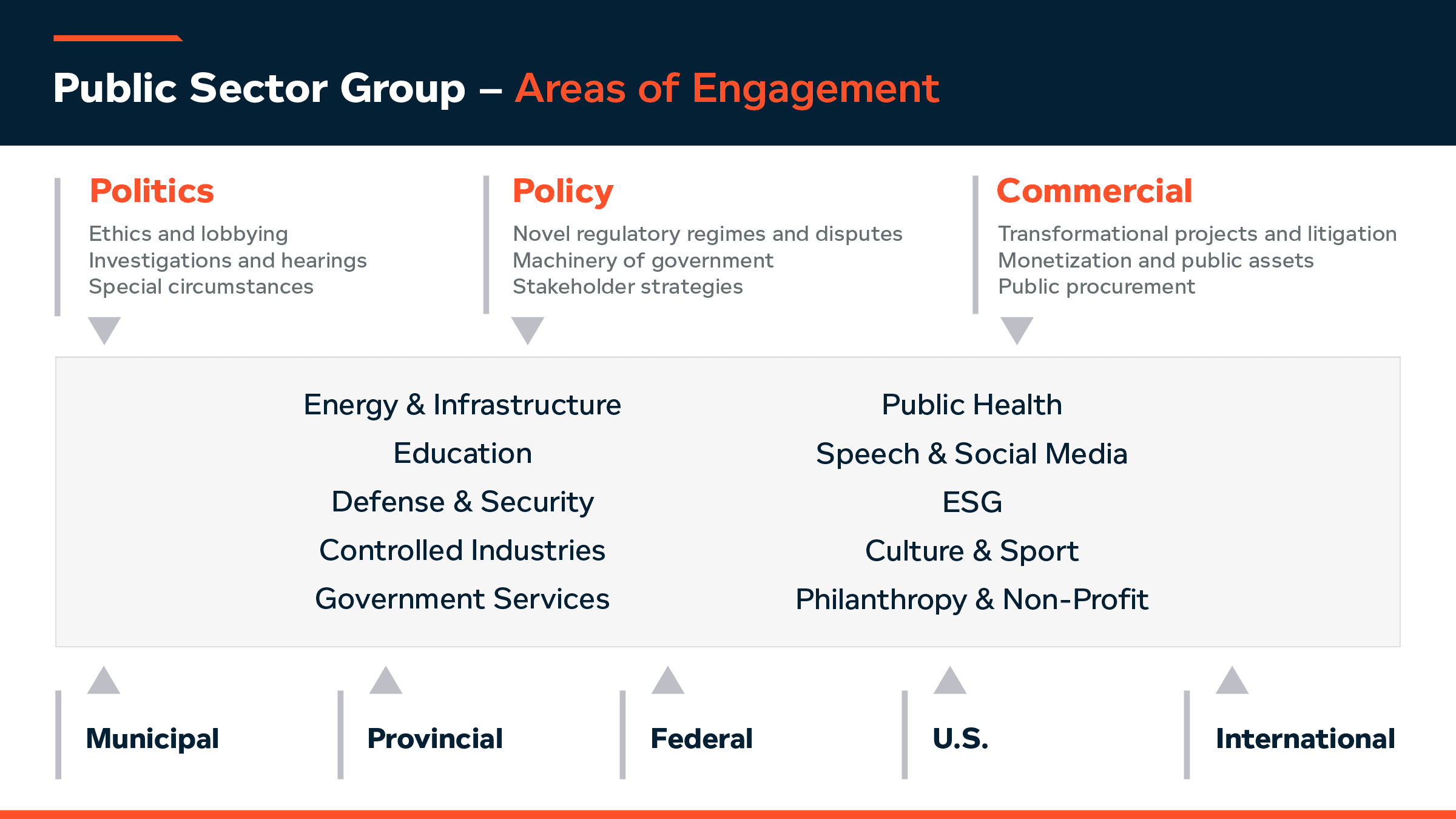 Public Sector Group – Areas of Engagement

Politics
Ethics and lobbying
Investigations and hearings
Special circumstances

Policy
Novel regulatory regimes and disputes
Machinery of government
Stakeholder strategies

Commercial
Transformational projects and litigation
Monetization and public assets
Public procurement

Energy & Infrastructure
Education
Defense & Security
Controlled Industries
Government Services

Public Health
Speech & Social Media
ESG
Culture & Sport
Philanthropy & Non-Profit

Municipal

Provincial

Federal

U.S.

International